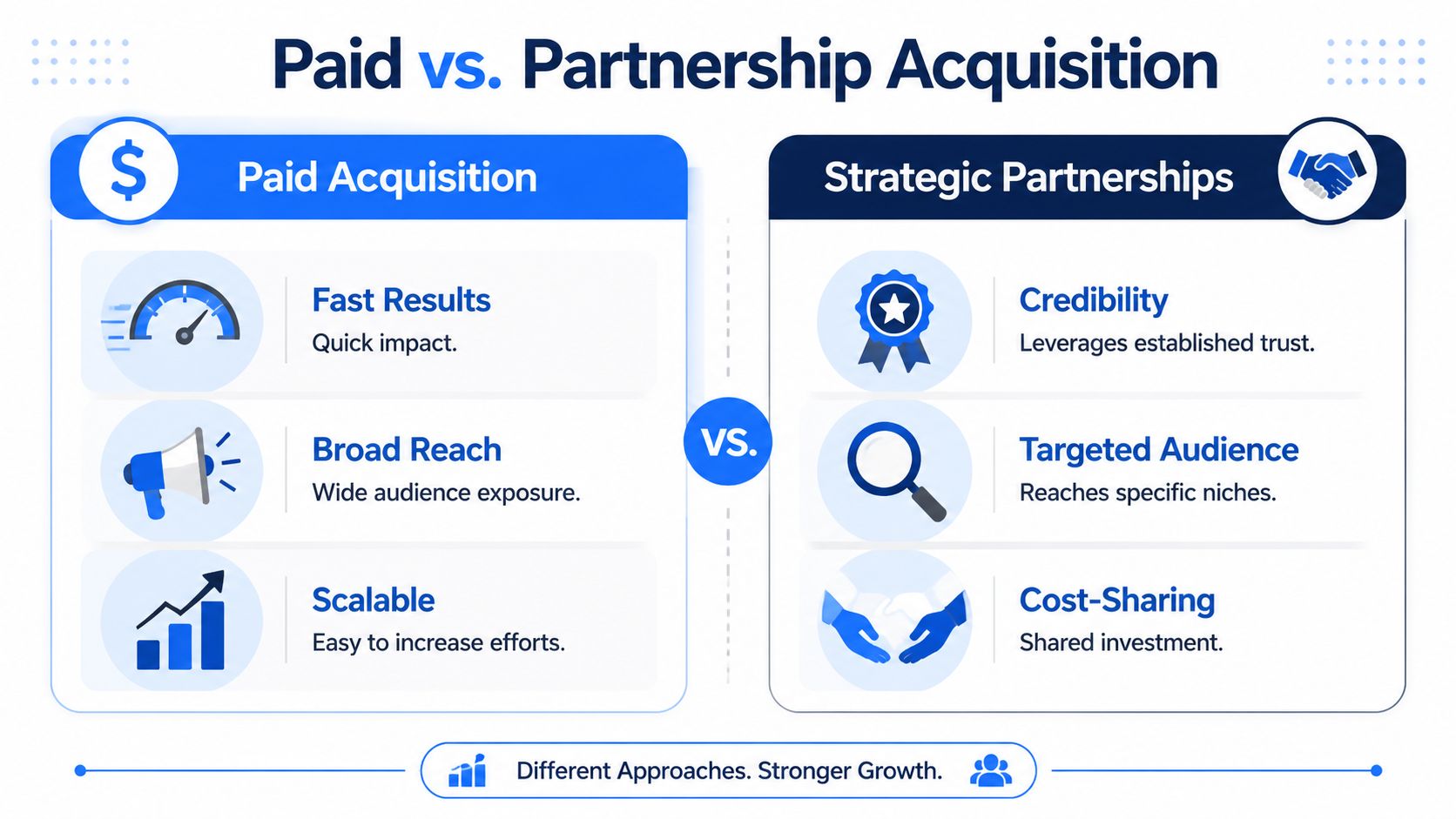 Paid vs. Partnership Acquisition

$

Paid Acquisition

Fast Results
Quick impact.

Broad Reach
Wide audience exposure.

Scalable
Easy to increase efforts.

VS.

Strategic Partnerships

Credibility
Leverages established trust.

Targeted Audience
Reaches specific niches.

Cost-Sharing
Shared investment.

Different Approaches. Stronger Growth.